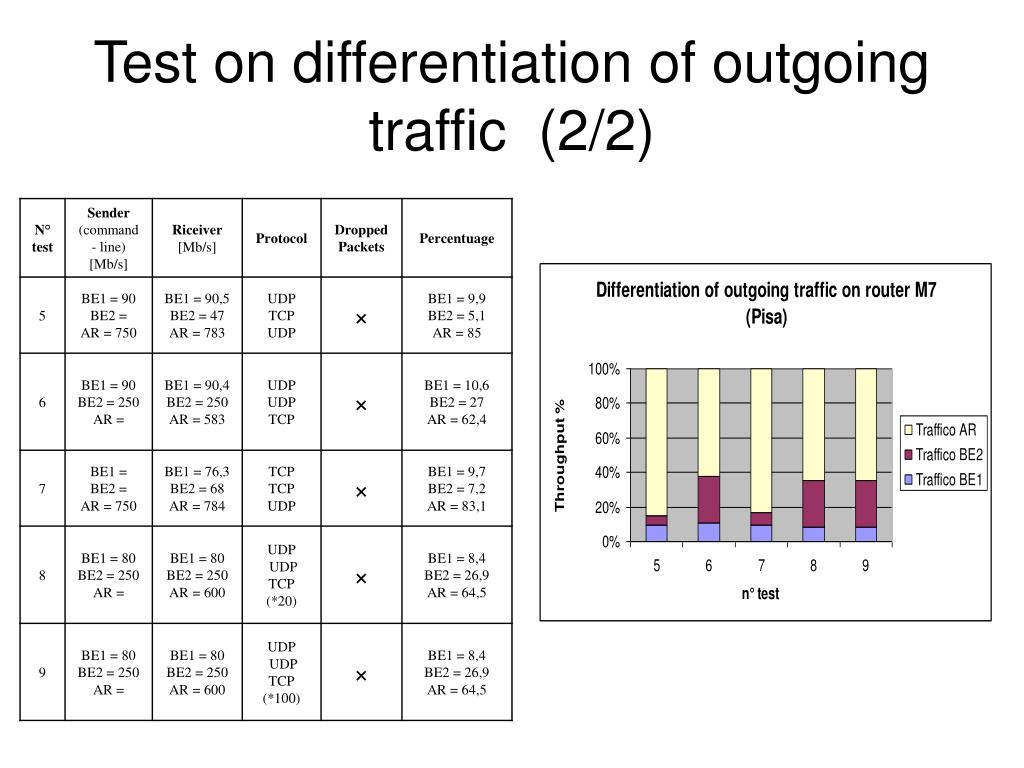 Test on differentiation of outgoing traffic (2/2)

| N° test | Sender (command - line) [Mb/s] | Riceiver [Mb/s] | Protocol | Dropped Packets | Percentuage |
|---|---|---|---|---|---|
| 5 | BE1 = 90 BE2 = AR = 750 | BE1 = 90,5 BE2 = 47 AR = 783 | UDP TCP UDP | × | BE1 = 9,9 BE2 = 5,1 AR = 85 |
| 6 | BE1 = 90 BE2 = 250 AR = | BE1 = 90,4 BE2 = 250 AR = 583 | UDP UDP TCP | × | BE1 = 10,6 BE2 = 27 AR = 62,4 |
| 7 | BE1 = BE2 = AR = 750 | BE1 = 76,3 BE2 = 68 AR = 784 | TCP TCP UDP | × | BE1 = 9,7 BE2 = 7,2 AR = 83,1 |
| 8 | BE1 = 80 BE2 = 250 AR = | BE1 = 80 BE2 = 250 AR = 600 | UDP UDP TCP (*20) | × | BE1 = 8,4 BE2 = 26,9 AR = 64,5 |
| 9 | BE1 = 80 BE2 = 250 AR = | BE1 = 80 BE2 = 250 AR = 600 | UDP UDP TCP (*100) | × | BE1 = 8,4 BE2 = 26,9 AR = 64,5 |

Differentiation of outgoing traffic on router M7 (Pisa)

Throughput %

100%
80%
60%
40%
20%
0%

5 6 7 8 9

n° test

Traffico AR
Traffico BE2
Traffico BE1